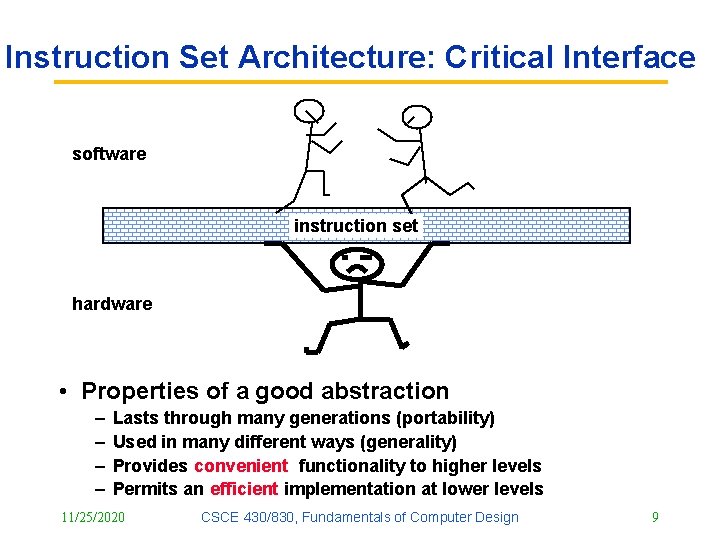 Instruction Set Architecture: Critical Interface

software

instruction set

hardware

• Properties of a good abstraction
– Lasts through many generations (portability)
– Used in many different ways (generality)
– Provides convenient functionality to higher levels
– Permits an efficient implementation at lower levels

11/25/2020 CSCE 430/830, Fundamentals of Computer Design 9